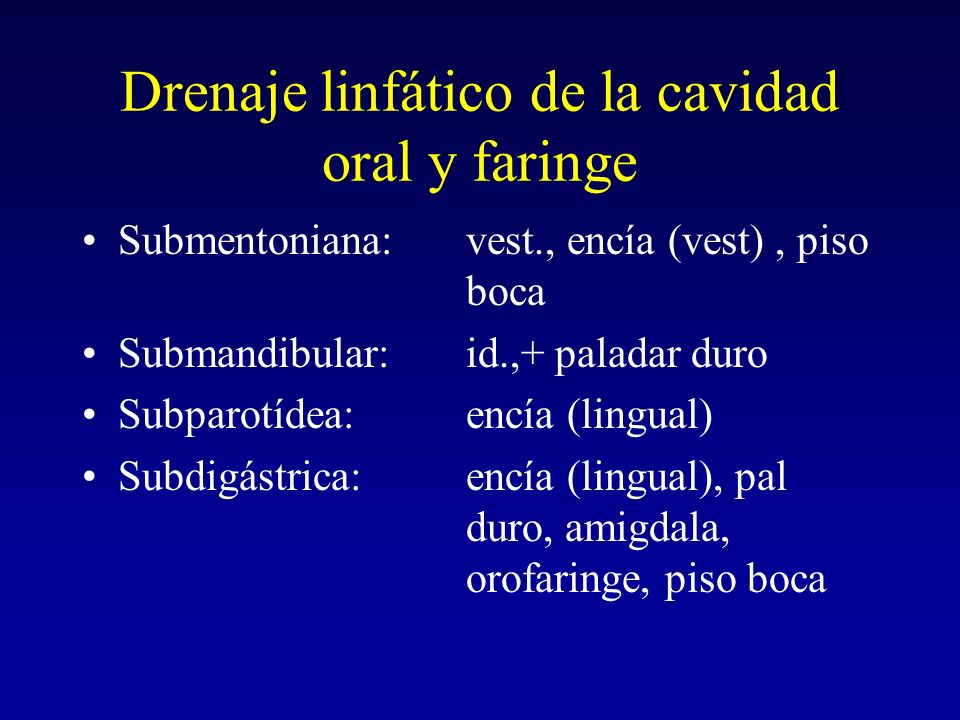 Drenaje linfático de la cavidad oral y faringe

• Submentoniana: vest., encía (vest) , piso boca
• Submandibular: id.,+ paladar duro
• Subparotídea: encía (lingual)
• Subdigástrica: encía (lingual), pal duro, amigdala, orofaringe, piso boca